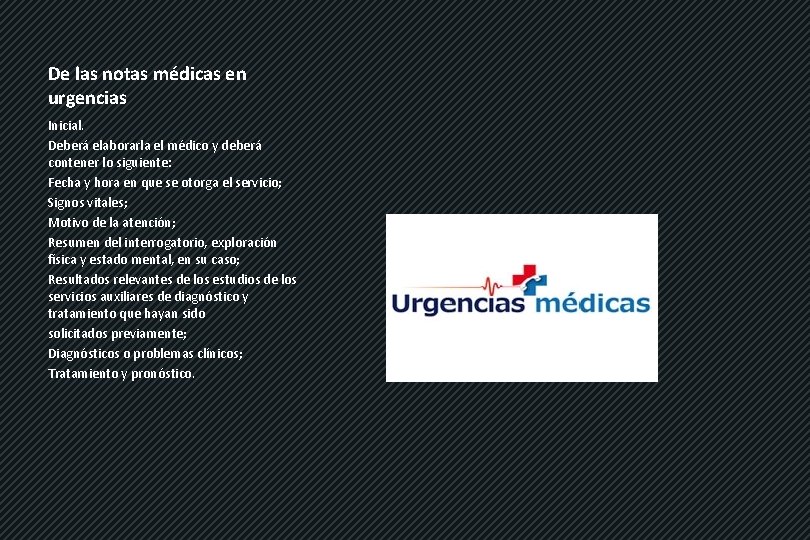 De las notas médicas en urgencias

Inicial.

Deberá elaborarla el médico y deberá contener lo siguiente:

Fecha y hora en que se otorga el servicio;

Signos vitales;

Motivo de la atención;

Resumen del interrogatorio, exploración física y estado mental, en su caso;

Resultados relevantes de los estudios de los servicios auxiliares de diagnóstico y tratamiento que hayan sido

solicitados previamente;

Diagnósticos o problemas clínicos;

Tratamiento y pronóstico.

Urgencias médicas